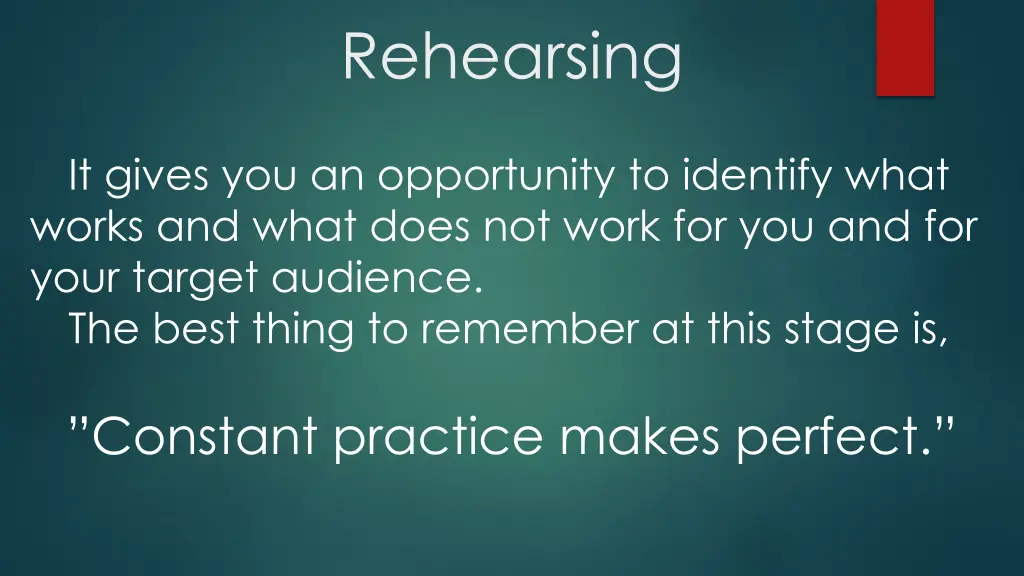 Rehearsing

It gives you an opportunity to identify what works and what does not work for you and for your target audience.
The best thing to remember at this stage is,

”Constant practice makes perfect.”